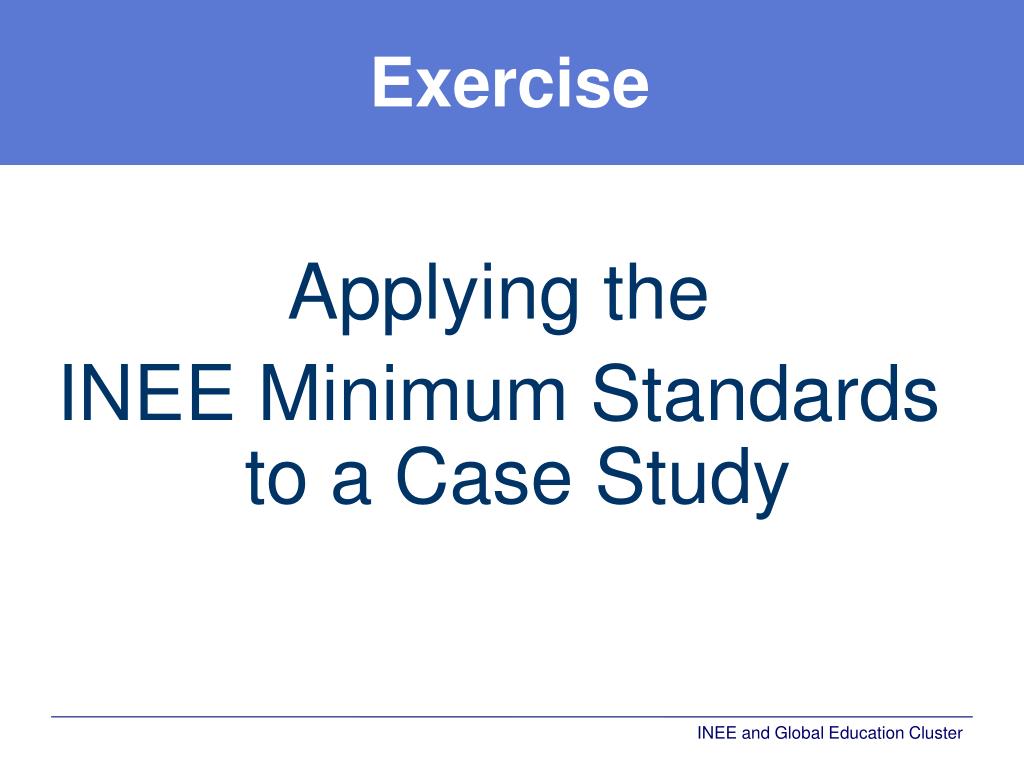 Exercise

Applying the
INEE Minimum Standards to a Case Study

INEE and Global Education Cluster